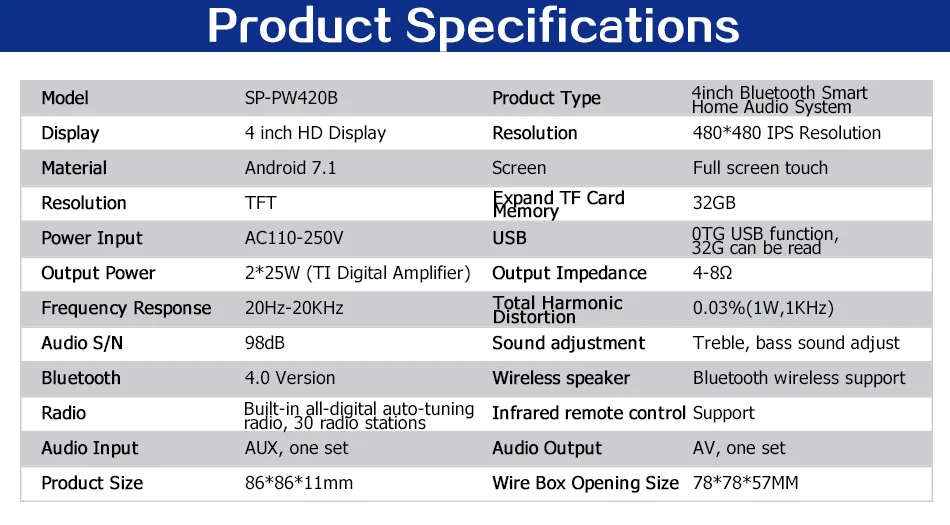 Product Specifications

| Model | SP-PW420B | Product Type | 4inch Bluetooth Smart Home Audio System |
|---|---|---|---|
| Display | 4 inch HD Display | Resolution | 480*480 IPS Resolution |
| Material | Android 7.1 | Screen | Full screen touch |
| Resolution | TFT | Expand TF Card Memory | 32GB |
| Power Input | AC110-250V | USB | 0TG USB function, 32G can be read |
| Output Power | 2*25W (TI Digital Amplifier) | Output Impedance | 4-8Ω |
| Frequency Response | 20Hz-20KHz | Total Harmonic Distortion | 0.03%(1W,1KHz) |
| Audio S/N | 98dB | Sound adjustment | Treble, bass sound adjust |
| Bluetooth | 4.0 Version | Wireless speaker | Bluetooth wireless support |
| Radio | Built-in all-digital auto-tuning radio, 30 radio stations | Infrared remote control | Support |
| Audio Input | AUX, one set | Audio Output | AV, one set |
| Product Size | 86*86*11mm | Wire Box Opening Size | 78*78*57MM |